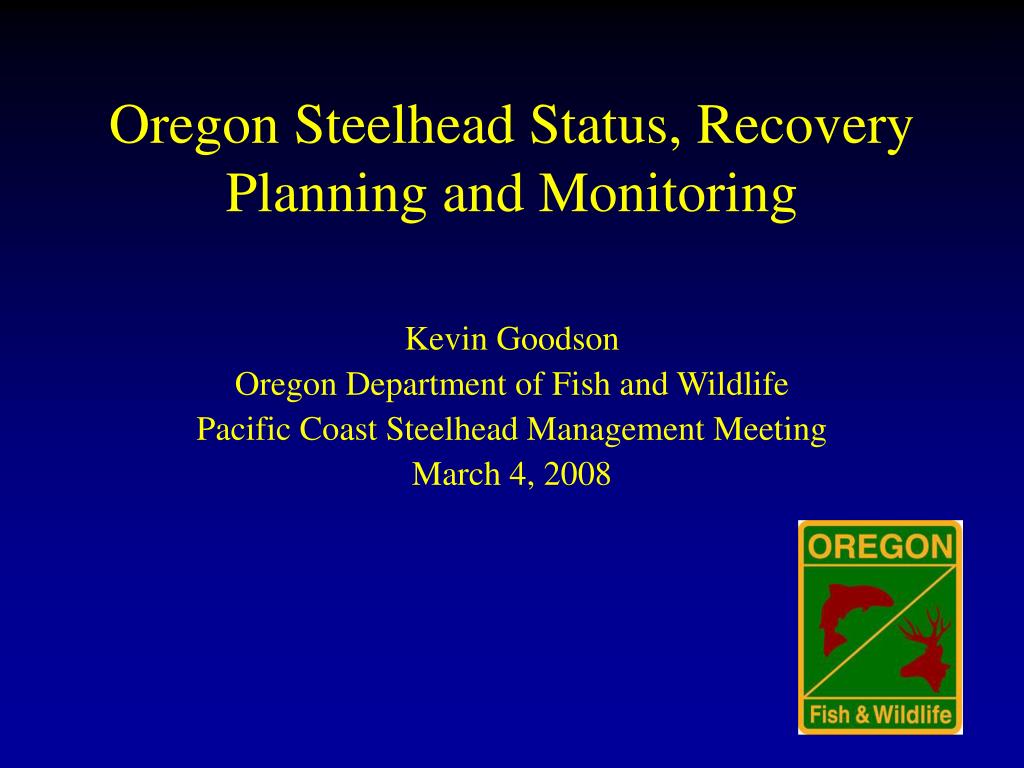 Oregon Steelhead Status, Recovery Planning and Monitoring

Kevin Goodson
Oregon Department of Fish and Wildlife
Pacific Coast Steelhead Management Meeting
March 4, 2008

OREGON
Fish & Wildlife